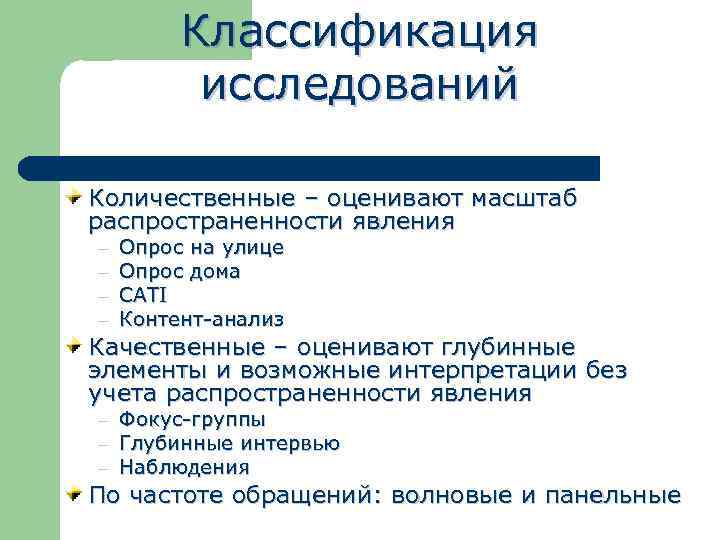 Классификация исследований

Количественные – оценивают масштаб распространенности явления

– Опрос на улице
– Опрос дома
– CATI
– Контент-анализ

Качественные – оценивают глубинные элементы и возможные интерпретации без учета распространенности явления

– Фокус-группы
– Глубинные интервью
– Наблюдения

По частоте обращений: волновые и панельные